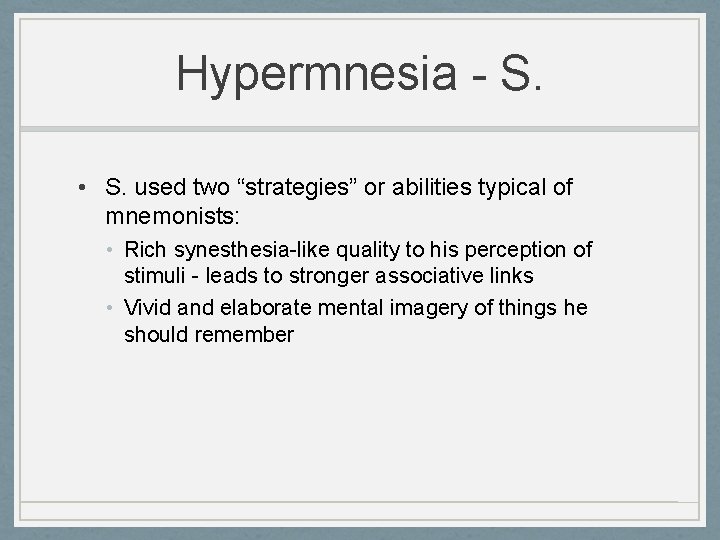 Hypermnesia - S.

• S. used two “strategies” or abilities typical of mnemonists:

• Rich synesthesia-like quality to his perception of stimuli - leads to stronger associative links

• Vivid and elaborate mental imagery of things he should remember